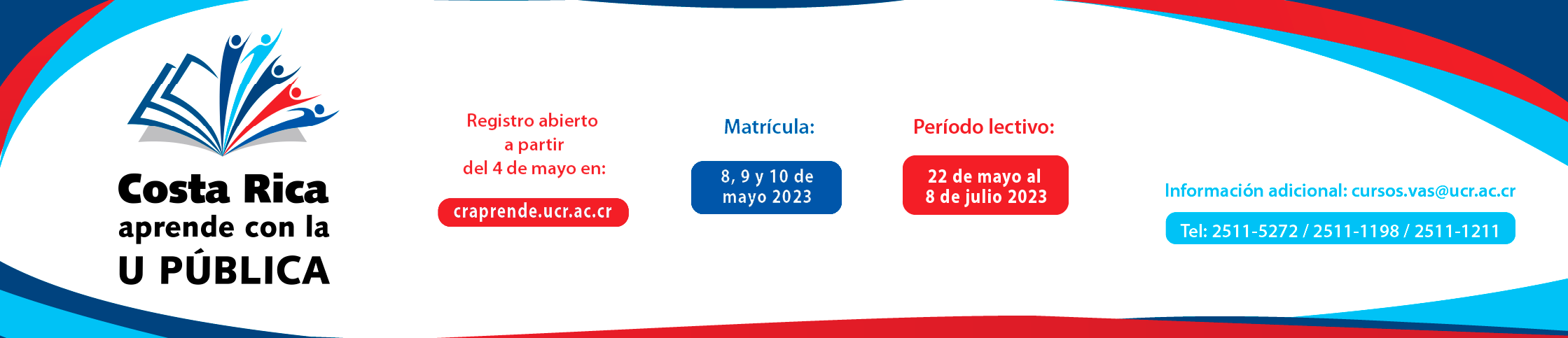 Costa Rica
aprende con la
U PÚBLICA

Registro abierto
a partir
del 4 de mayo en:

craprende.ucr.ac.cr

Matrícula:

8, 9 y 10 de
mayo 2023

Período lectivo:

22 de mayo al
8 de julio 2023

Información adicional: cursos.vas@ucr.ac.cr

Tel: 2511-5272 / 2511-1198 / 2511-1211